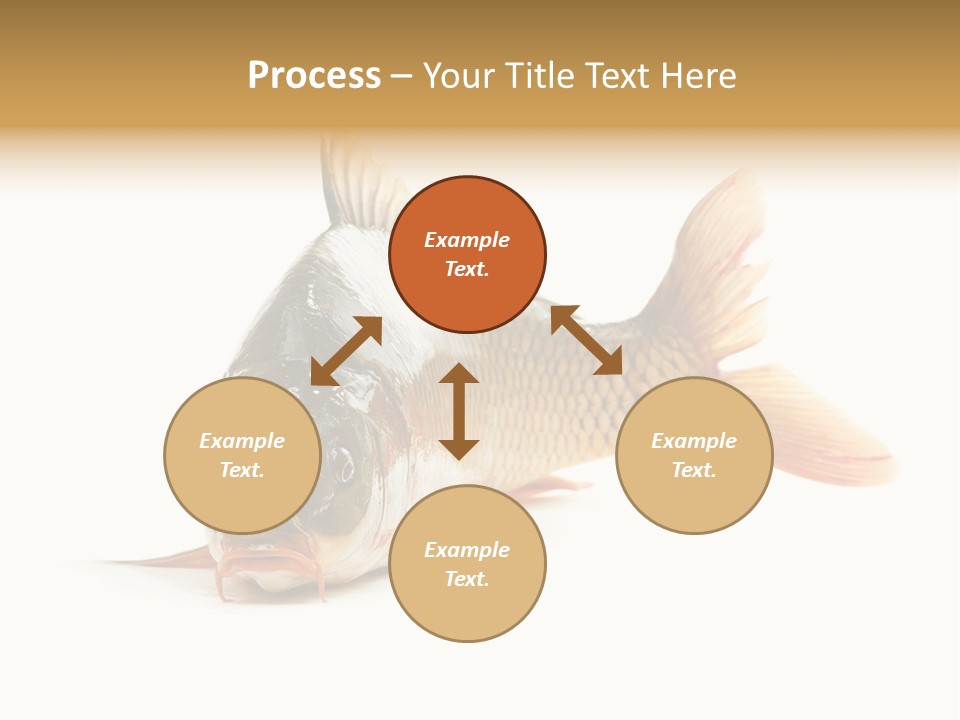 Process – Your Title Text Here

Example Text.

Example Text.

Example Text.

Example Text.